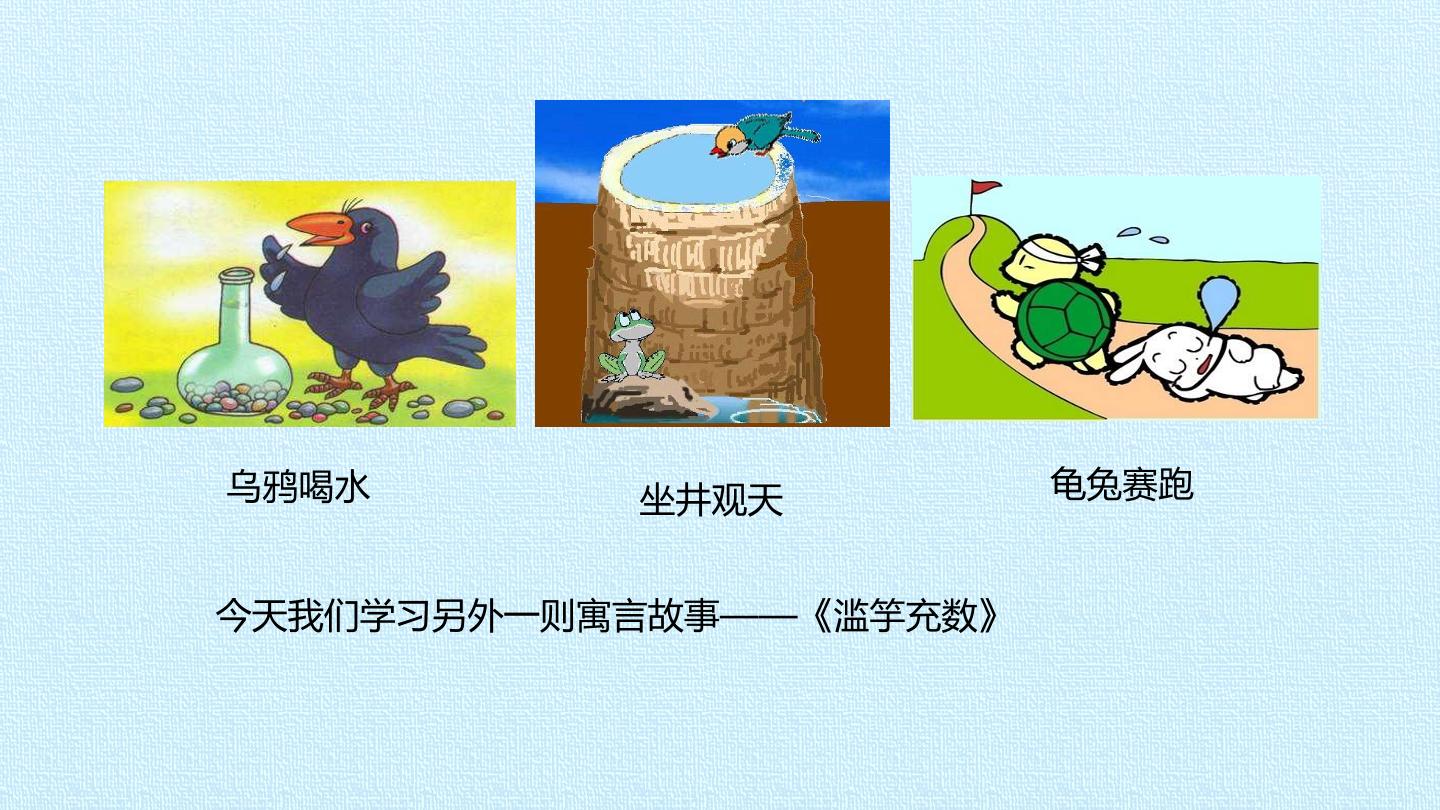 乌鸦喝水

坐井观天

龟兔赛跑

今天我们学习另外一则寓言故事——《滥竽充数》